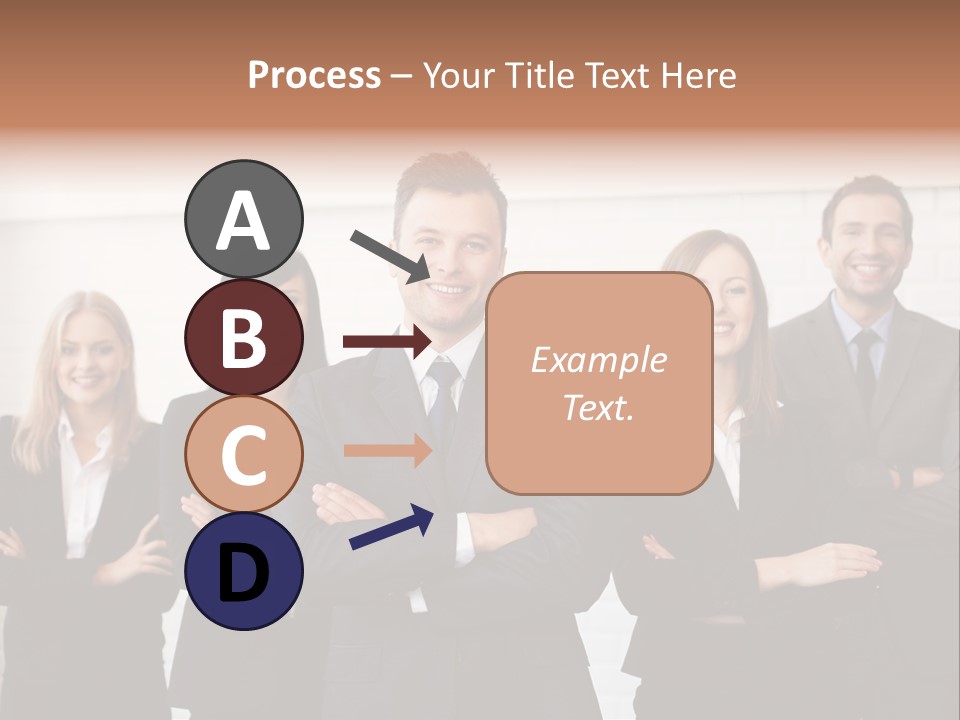 Process – Your Title Text Here

A

B

C

D

Example Text.